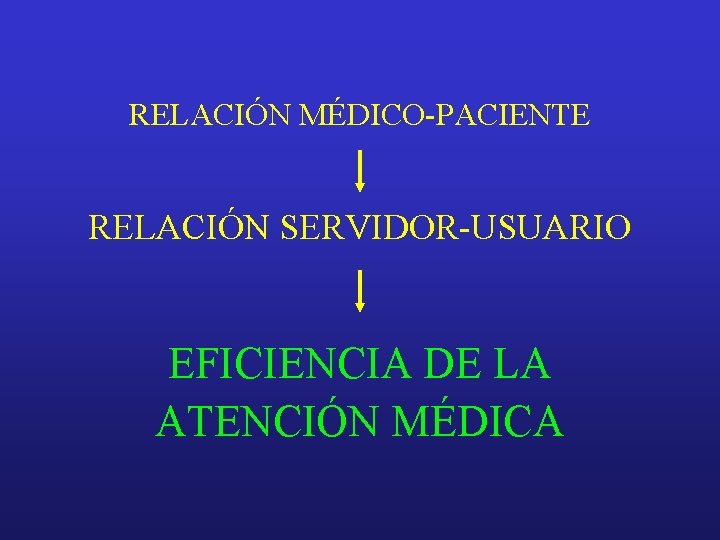 RELACIÓN MÉDICO-PACIENTE

RELACIÓN SERVIDOR-USUARIO

EFICIENCIA DE LA ATENCIÓN MÉDICA